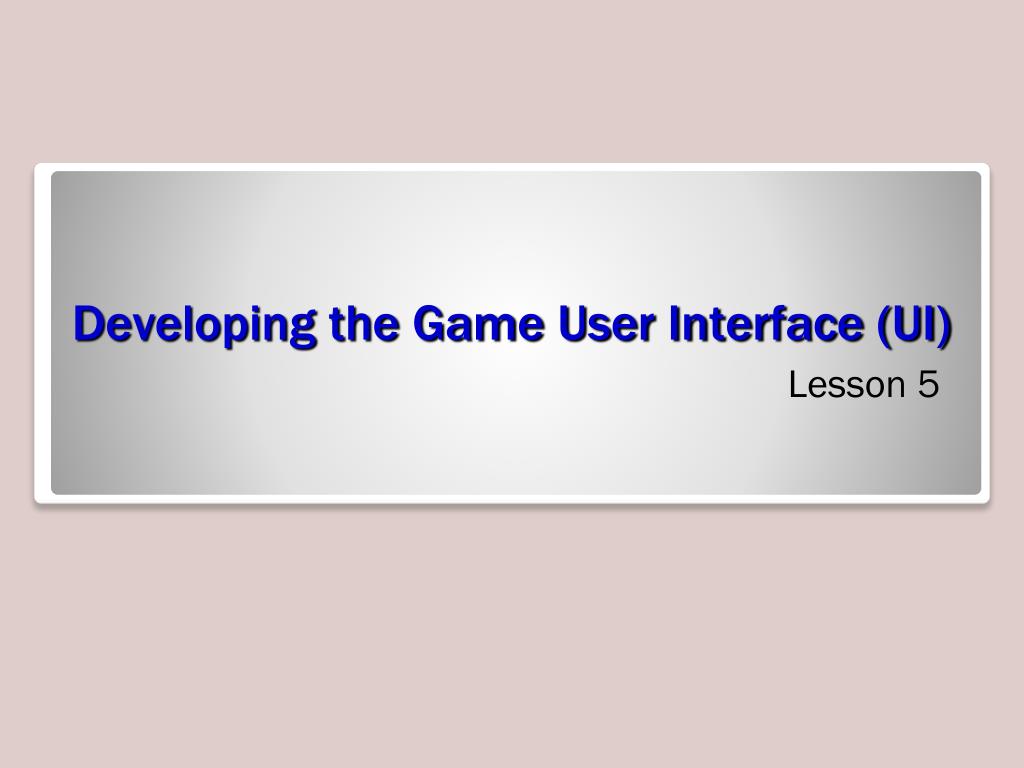 Developing the Game User Interface (UI)

Lesson 5